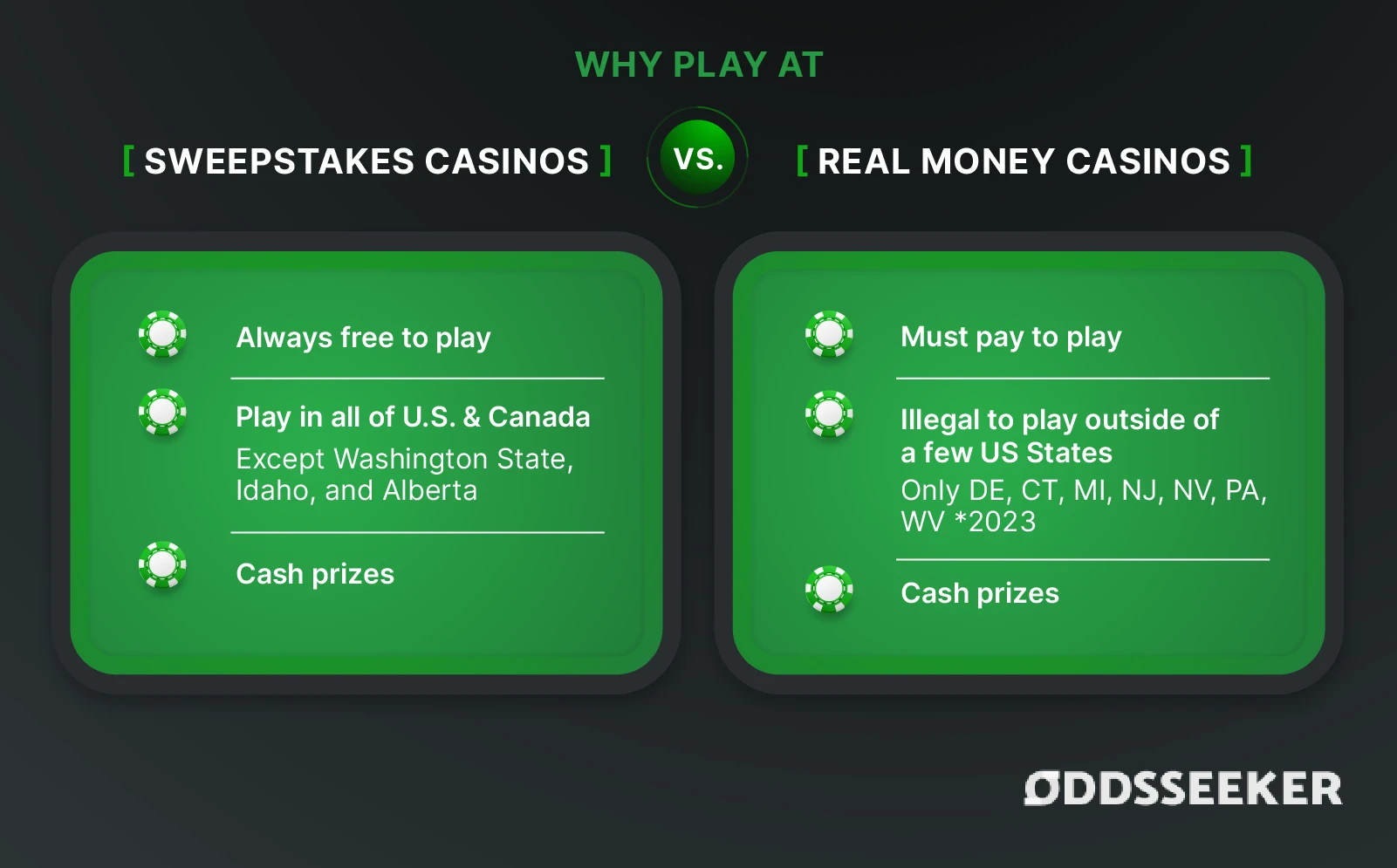 WHY PLAY AT

[ SWEEPSTAKES CASINOS ]

VS.

[ REAL MONEY CASINOS ]

Always free to play

Play in all of U.S. & Canada
Except Washington State, Idaho, and Alberta

Cash prizes

Must pay to play

Illegal to play outside of a few US States
Only DE, CT, MI, NJ, NV, PA, WV *2023

Cash prizes

ODDSSEEKER